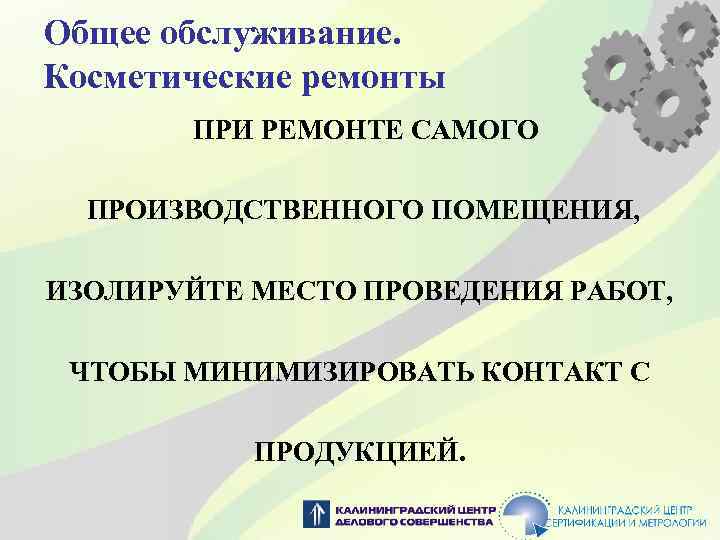 Общее обслуживание. Косметические ремонты

ПРИ РЕМОНТЕ САМОГО

ПРОИЗВОДСТВЕННОГО ПОМЕЩЕНИЯ,

ИЗОЛИРУЙТЕ МЕСТО ПРОВЕДЕНИЯ РАБОТ,

ЧТОБЫ МИНИМИЗИРОВАТЬ КОНТАКТ С

ПРОДУКЦИЕЙ.

КАЛИНИНГРАДСКИЙ ЦЕНТР ДЕЛОВОГО СОВЕРШЕНСТВА

КАЛИНИНГРАДСКИЙ ЦЕНТР СЕРТИФИКАЦИИ И МЕТРОЛОГИИ